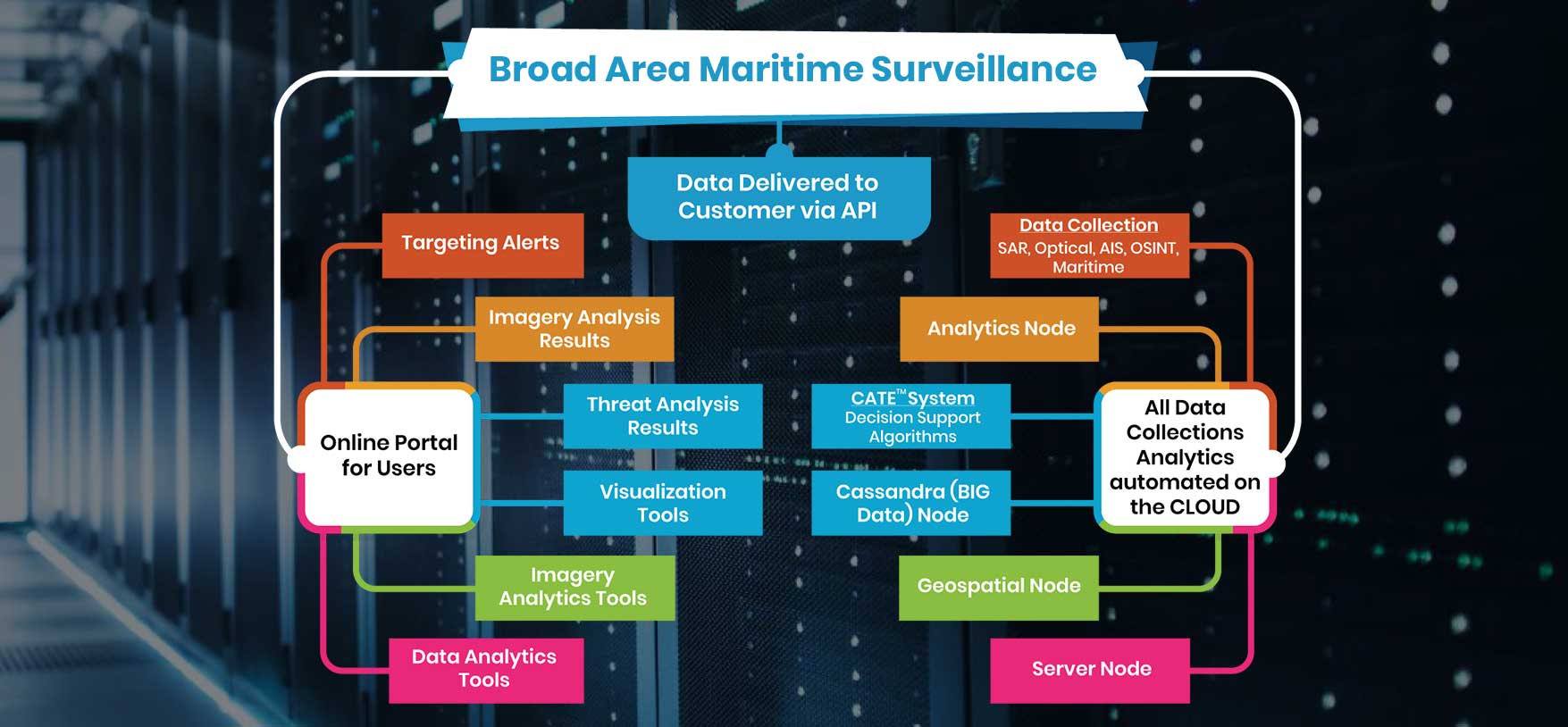 Broad Area Maritime Surveillance

Data Delivered to Customer via API

Targeting Alerts

Imagery Analysis Results

Online Portal for Users

Threat Analysis Results

Visualization Tools

Imagery Analytics Tools

Data Analytics Tools

Data Collection
SAR, Optical, AIS, OSINT, Maritime

Analytics Node

CATE™ System
Decision Support Algorithms

Cassandra (BIG Data) Node

All Data Collections Analytics automated on the CLOUD

Geospatial Node

Server Node